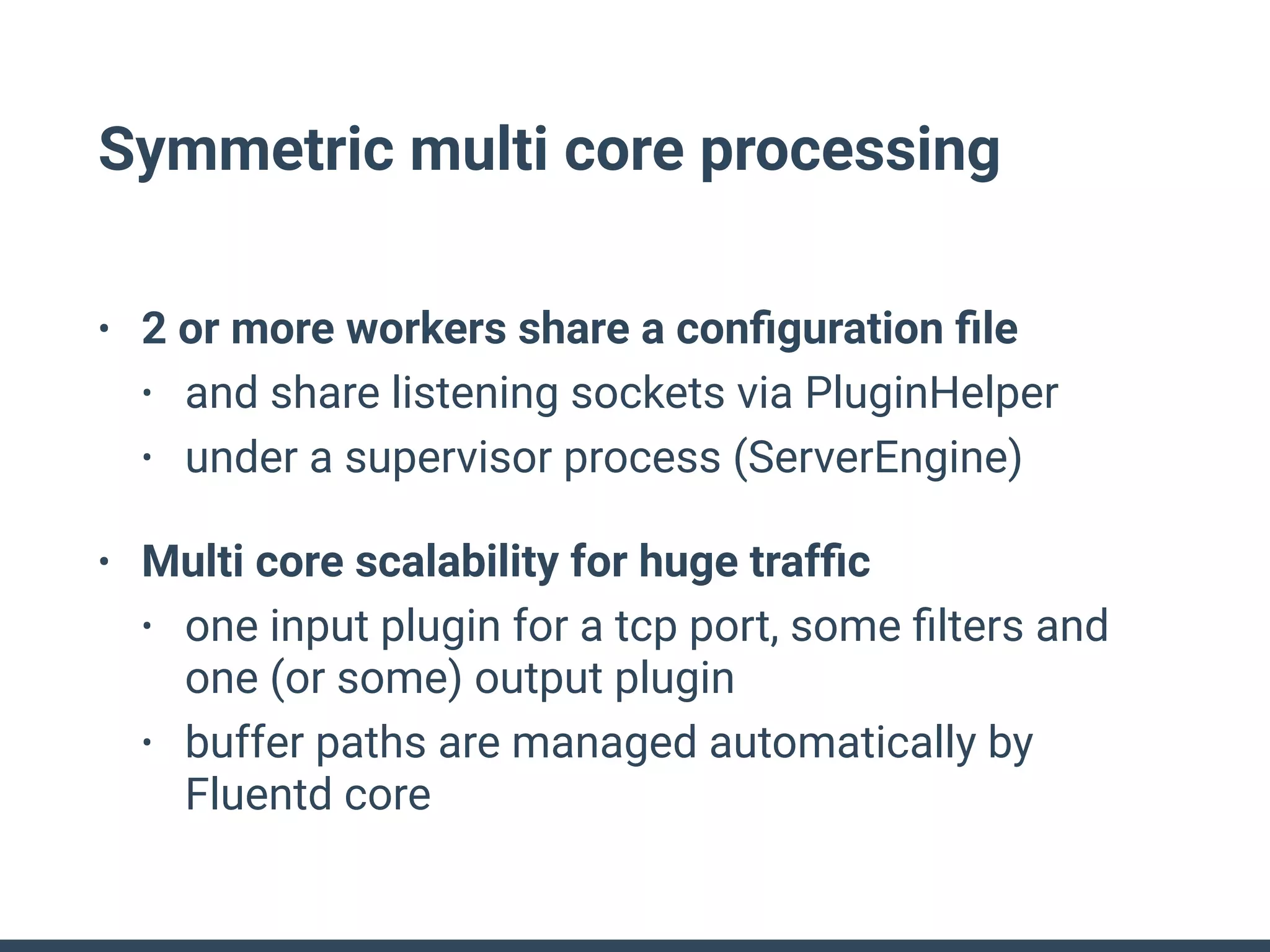 Symmetric multi core processing

• 2 or more workers share a configuration file
  • and share listening sockets via PluginHelper
  • under a supervisor process (ServerEngine)

• Multi core scalability for huge traffic
  • one input plugin for a tcp port, some filters and one (or some) output plugin
  • buffer paths are managed automatically by Fluentd core